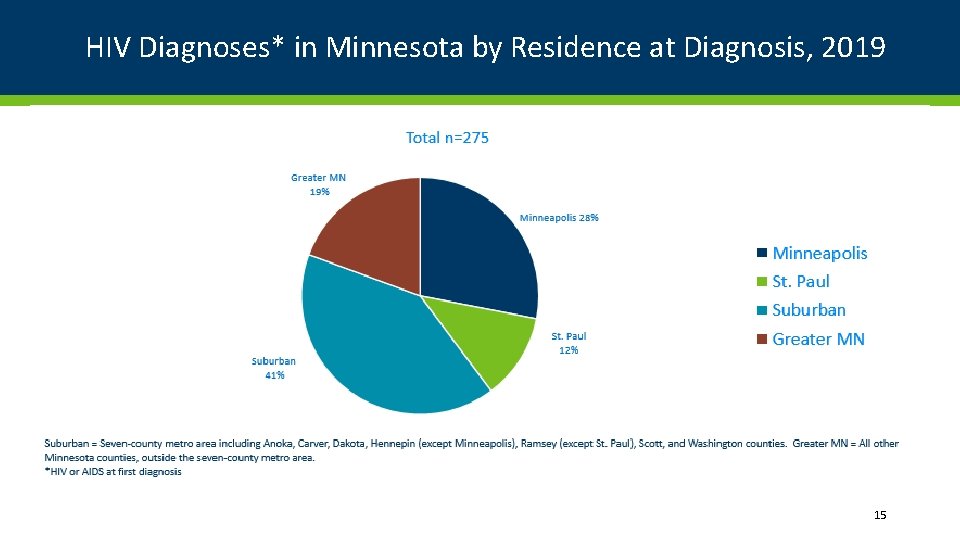 HIV Diagnoses* in Minnesota by Residence at Diagnosis, 2019

Total n=275

Greater MN
19%

Minneapolis 28%

St. Paul
12%

Suburban
41%

Minneapolis
St. Paul
Suburban
Greater MN

Suburban = Seven-county metro area including Anoka, Carver, Dakota, Hennepin (except Minneapolis), Ramsey (except St. Paul), Scott, and Washington counties. Greater MN = All other Minnesota counties, outside the seven-county metro area.
*HIV or AIDS at first diagnosis

15